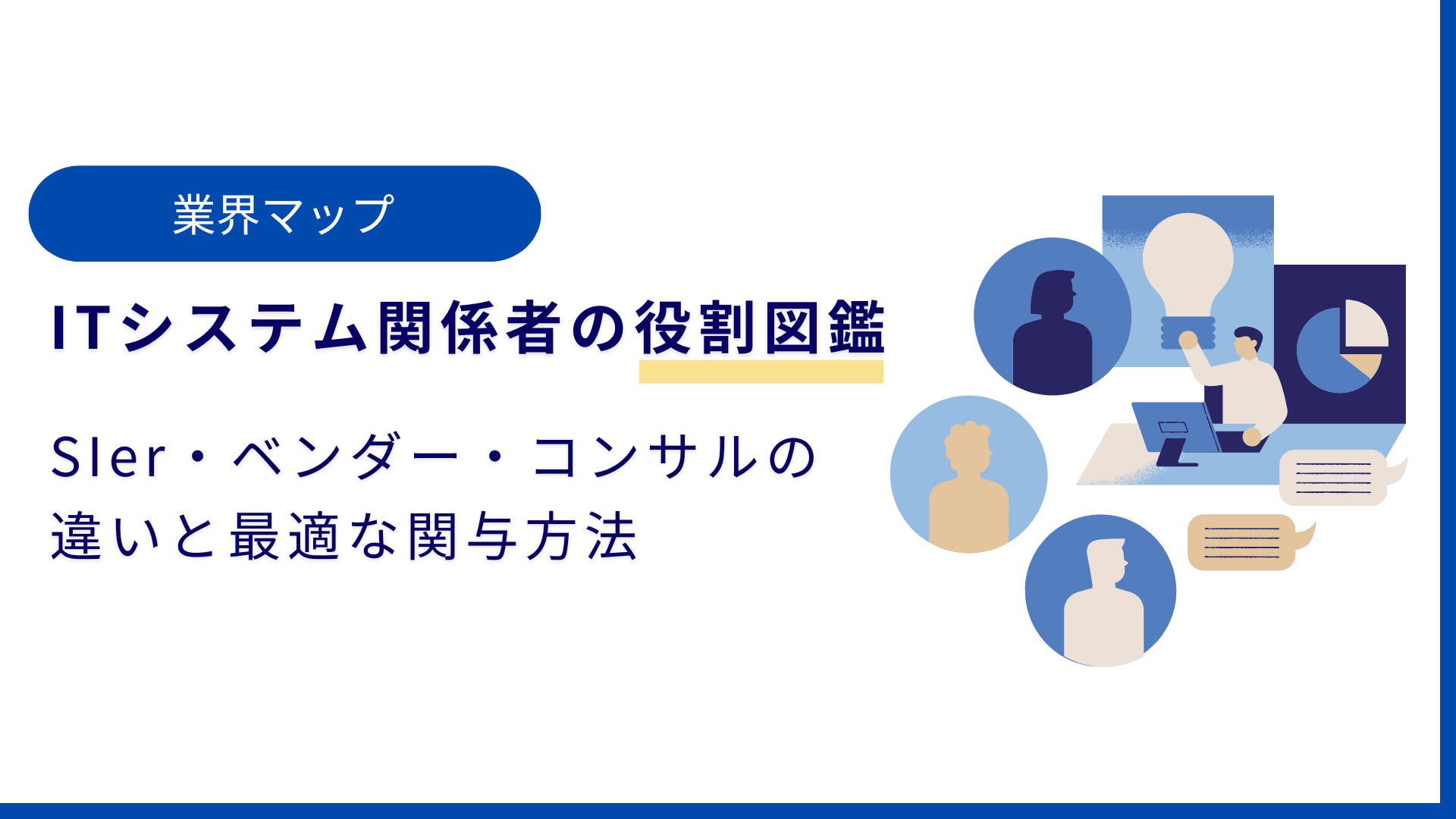 業界マップ

ITシステム関係者の役割図鑑

SIer・ベンダー・コンサルの違いと最適な関与方法